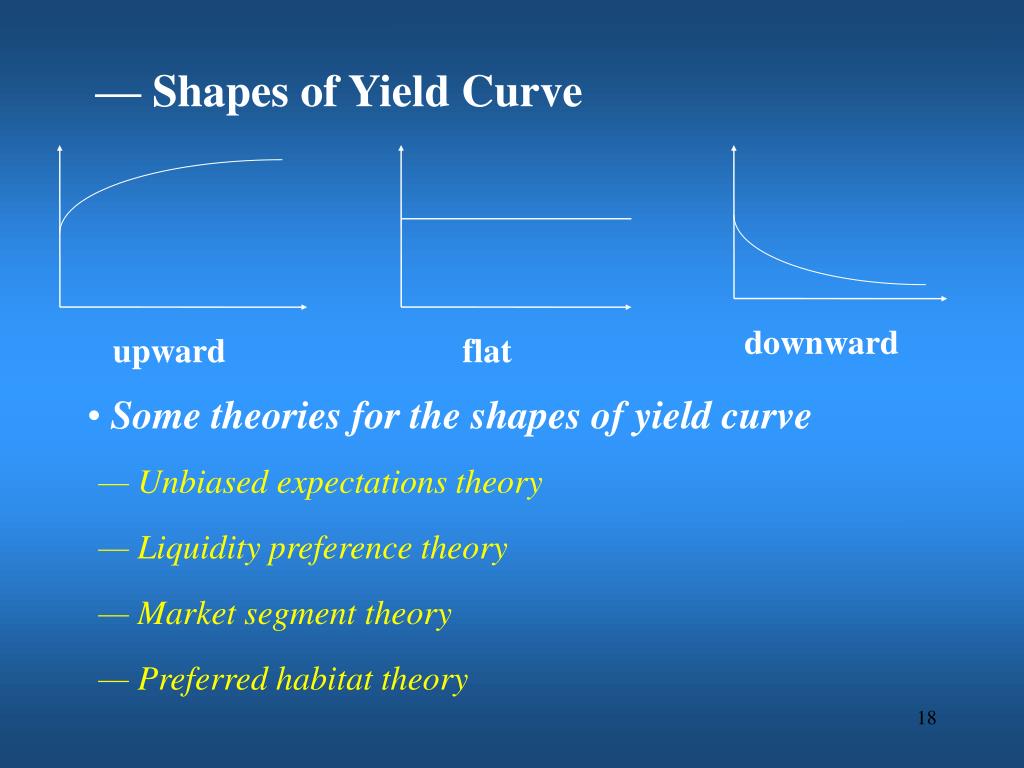 — Shapes of Yield Curve

upward

flat

downward

• Some theories for the shapes of yield curve

— Unbiased expectations theory

— Liquidity preference theory

— Market segment theory

— Preferred habitat theory

18